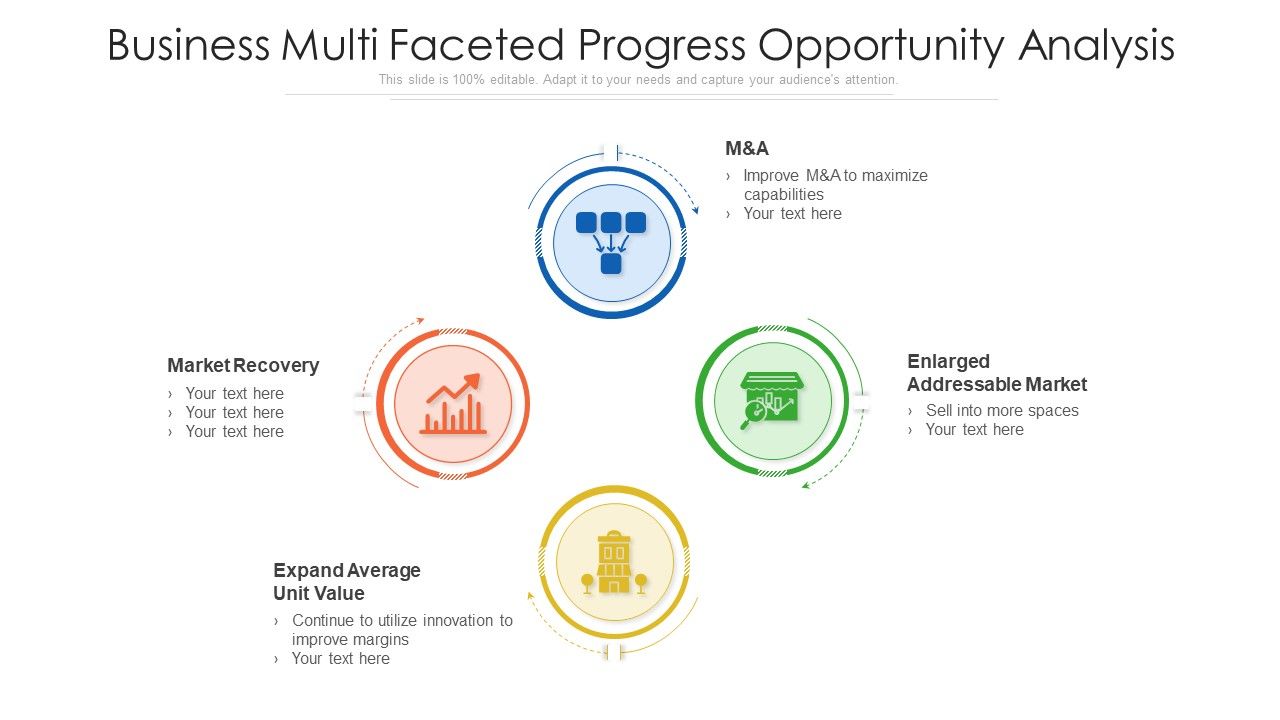 Business Multi Faceted Progress Opportunity Analysis

This slide is 100% editable. Adapt it to your needs and capture your audience's attention.

M&A
› Improve M&A to maximize capabilities
› Your text here

Market Recovery
› Your text here
› Your text here
› Your text here

Enlarged Addressable Market
› Sell into more spaces
› Your text here

Expand Average Unit Value
› Continue to utilize innovation to improve margins
› Your text here